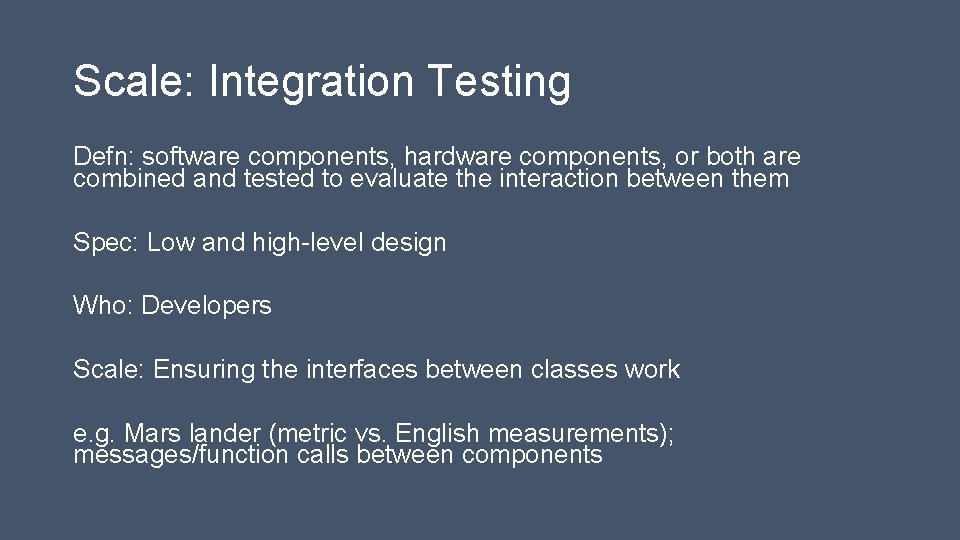 Scale: Integration Testing

Defn: software components, hardware components, or both are combined and tested to evaluate the interaction between them

Spec: Low and high-level design

Who: Developers

Scale: Ensuring the interfaces between classes work

e.g. Mars lander (metric vs. English measurements); messages/function calls between components